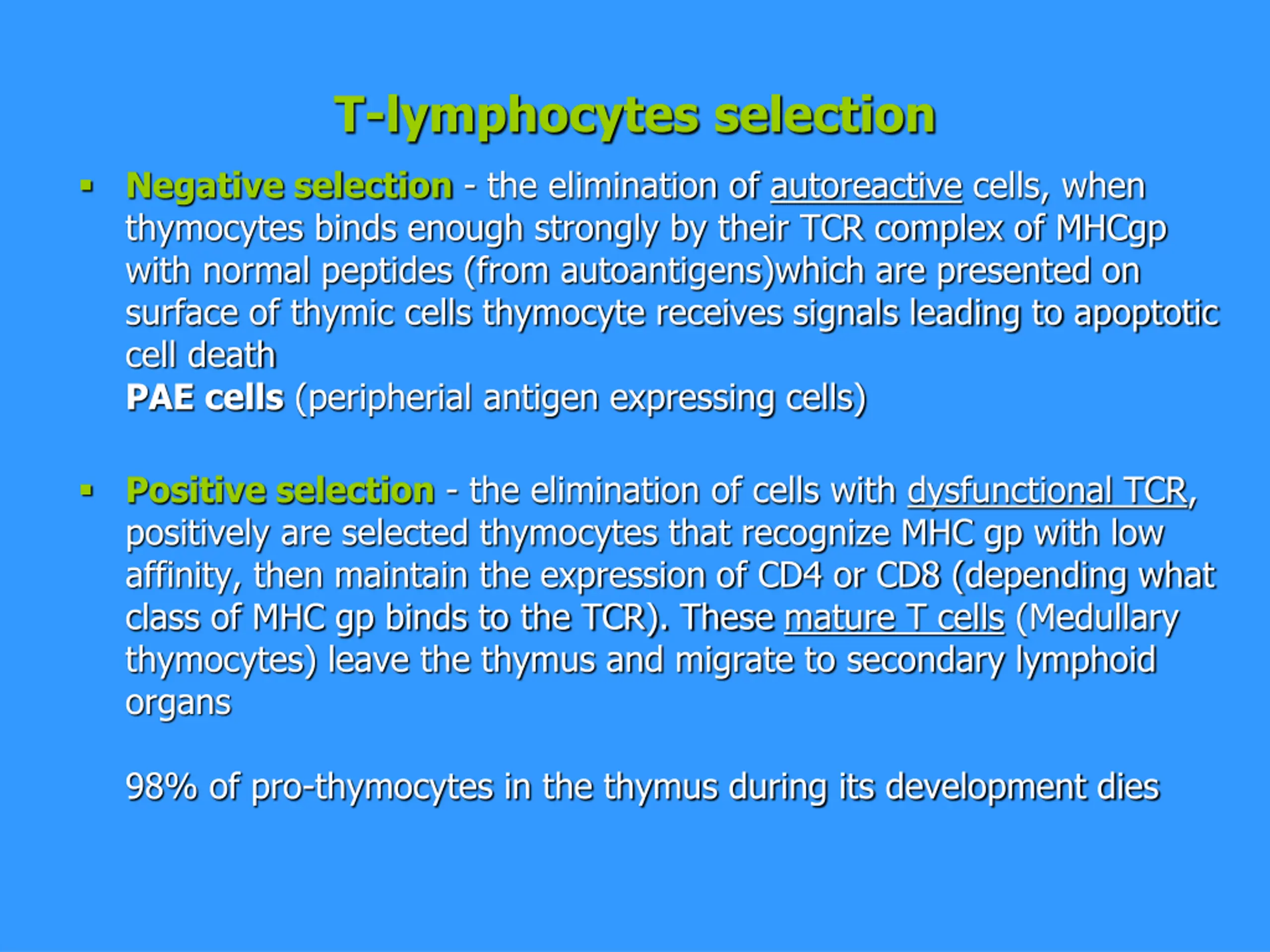 T-lymphocytes selection

▪ Negative selection - the elimination of autoreactive cells, when thymocytes binds enough strongly by their TCR complex of MHCgp with normal peptides (from autoantigens)which are presented on surface of thymic cells thymocyte receives signals leading to apoptotic cell death
PAE cells (peripherial antigen expressing cells)

▪ Positive selection - the elimination of cells with dysfunctional TCR, positively are selected thymocytes that recognize MHC gp with low affinity, then maintain the expression of CD4 or CD8 (depending what class of MHC gp binds to the TCR). These mature T cells (Medullary thymocytes) leave the thymus and migrate to secondary lymphoid organs

98% of pro-thymocytes in the thymus during its development dies